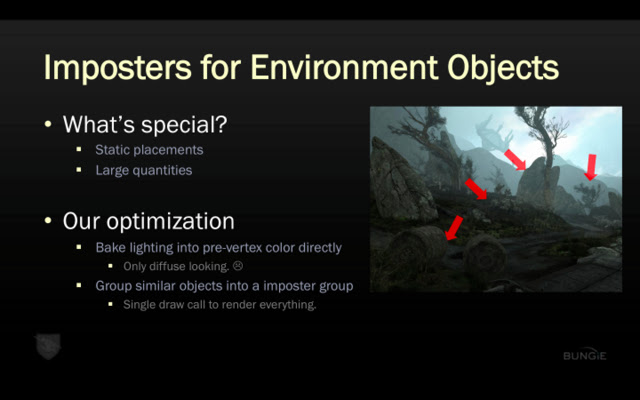 Imposters for Environment Objects

• What's special?
 ▪ Static placements
 ▪ Large quantities

• Our optimization
 ▪ Bake lighting into pre-vertex color directly
  ▪ Only diffuse looking. ☹
 ▪ Group similar objects into a imposter group
  ▪ Single draw call to render everything.

BUNGIE